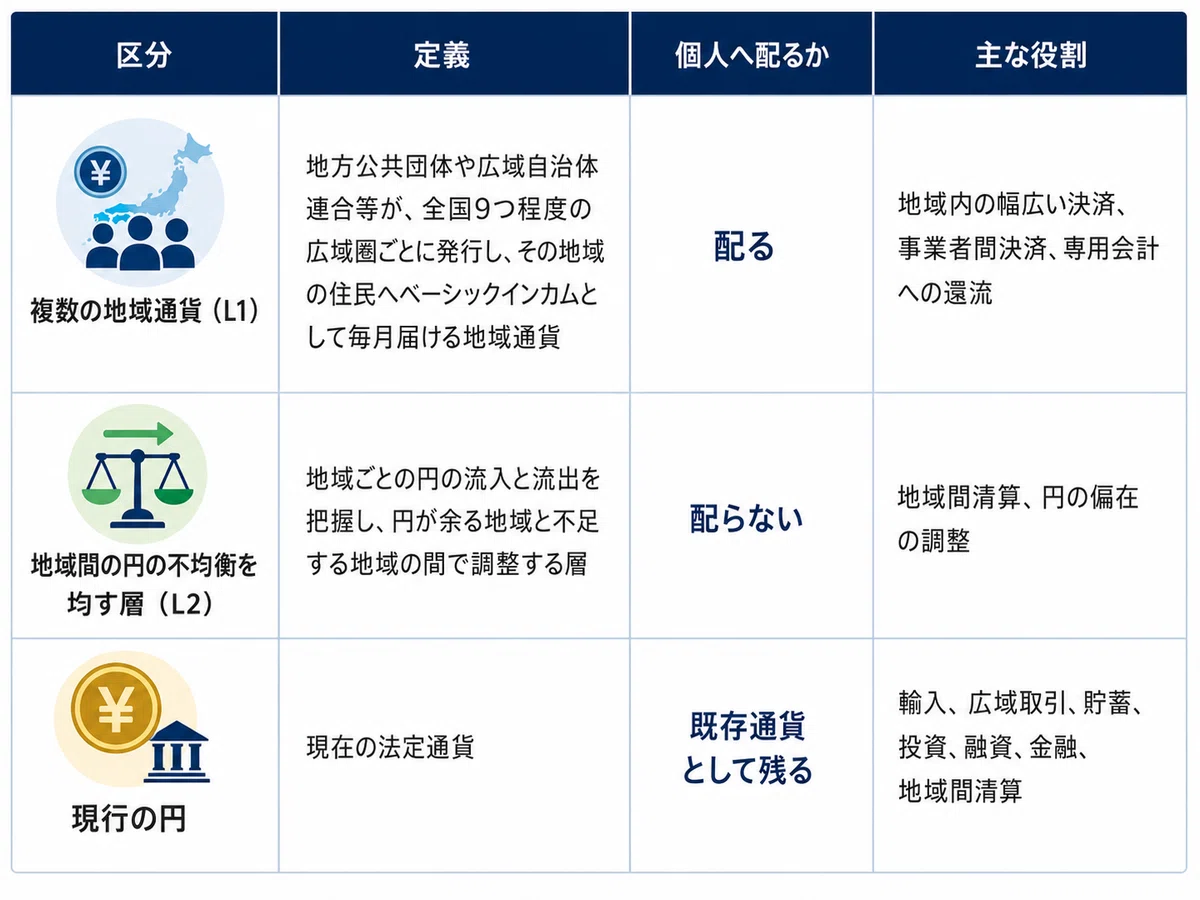 | 区分 | 定義 | 個人へ配るか | 主な役割 |
|---|---|---|---|
| ¥ 複数の地域通貨（L1） | 地方公共団体や広域自治体連合等が、全国9つ程度の広域圏ごとに発行し、その地域の住民へベーシックインカムとして毎月届ける地域通貨 | 配る | 地域内の幅広い決済、事業者間決済、専用会計への還流 |
| 地域間の円の不均衡を均す層（L2） | 地域ごとの円の流入と流出を把握し、円が余る地域と不足する地域の間で調整する層 | 配らない | 地域間清算、円の偏在の調整 |
| ¥ 現行の円 | 現在の法定通貨 | 既存通貨として残る | 輸入、広域取引、貯蓄、投資、融資、金融、地域間清算 |